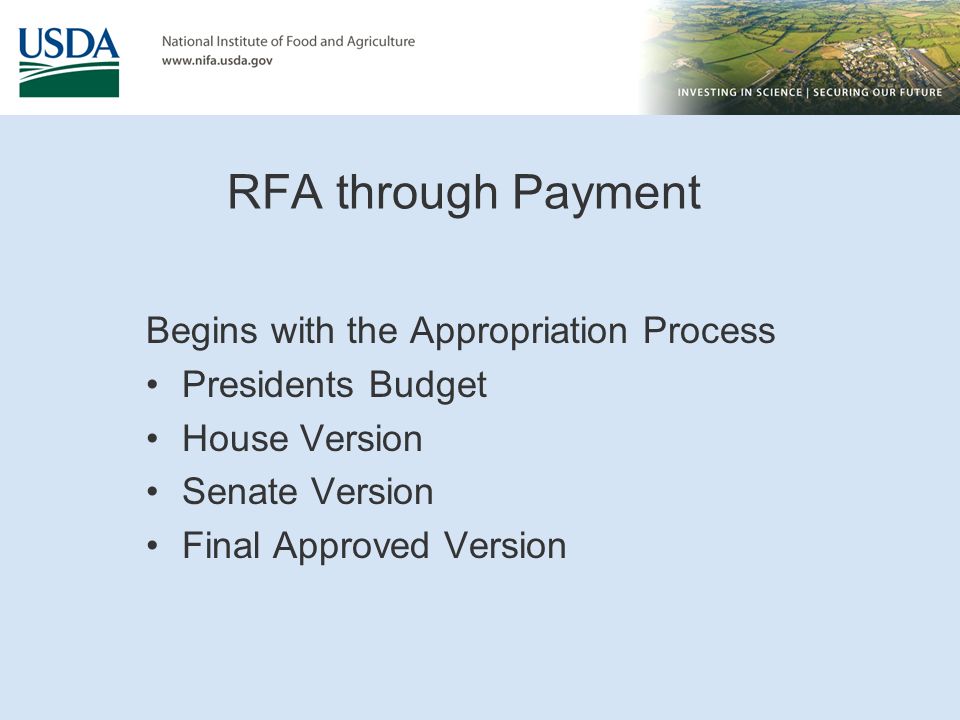 USDA

National Institute of Food and Agriculture
www.nifa.usda.gov

INVESTING IN SCIENCE | SECURING OUR FUTURE

RFA through Payment

Begins with the Appropriation Process
• Presidents Budget
• House Version
• Senate Version
• Final Approved Version